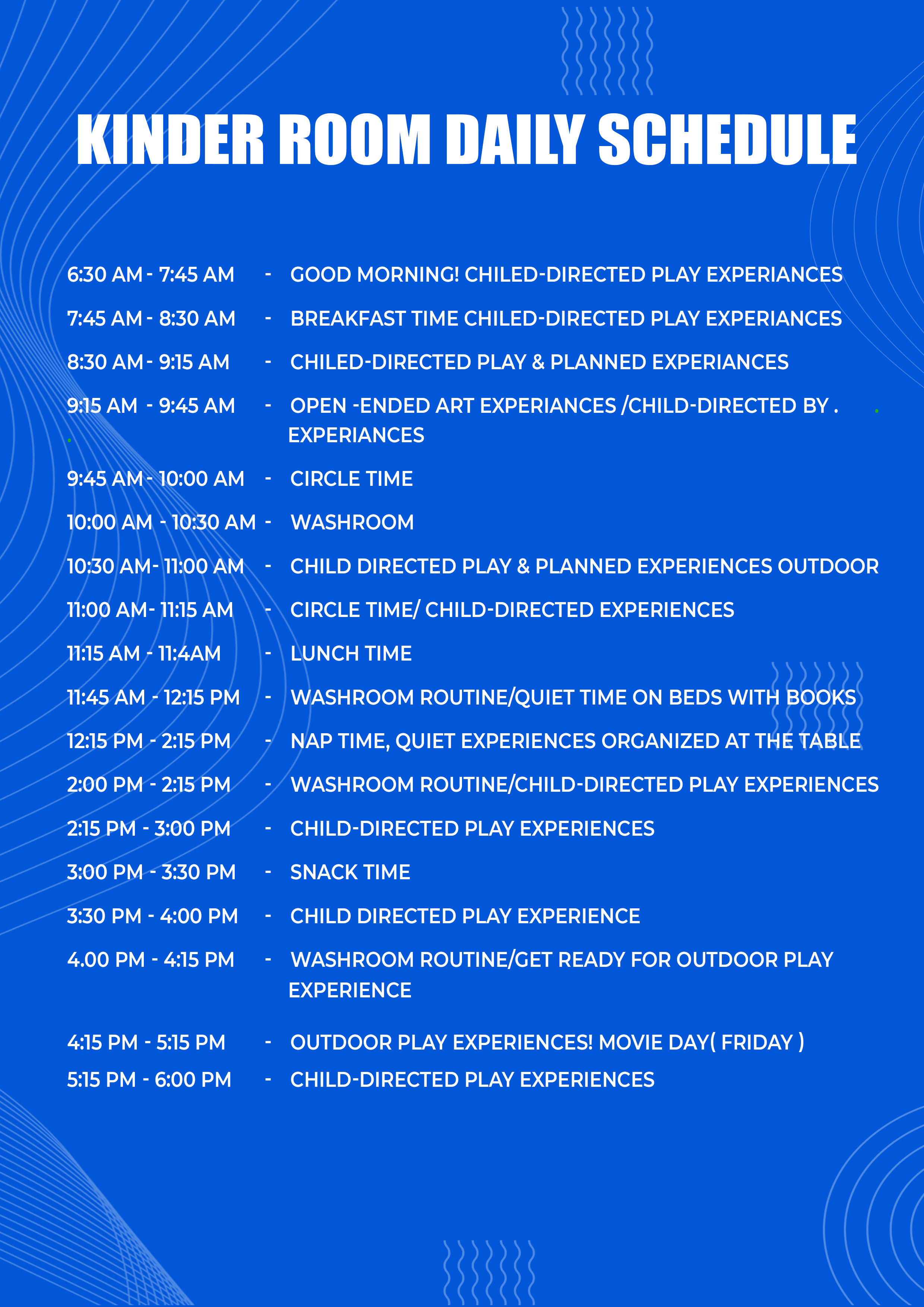 KINDER ROOM DAILY SCHEDULE

6:30 AM - 7:45 AM - GOOD MORNING! CHILED-DIRECTED PLAY EXPERIANCES

7:45 AM - 8:30 AM - BREAKFAST TIME CHILED-DIRECTED PLAY EXPERIANCES

8:30 AM - 9:15 AM - CHILED-DIRECTED PLAY & PLANNED EXPERIANCES

9:15 AM - 9:45 AM - OPEN -ENDED ART EXPERIANCES /CHILD-DIRECTED BY . EXPERIANCES

9:45 AM - 10:00 AM - CIRCLE TIME

10:00 AM - 10:30 AM - WASHROOM

10:30 AM- 11:00 AM - CHILD DIRECTED PLAY & PLANNED EXPERIENCES OUTDOOR

11:00 AM- 11:15 AM - CIRCLE TIME/ CHILD-DIRECTED EXPERIENCES

11:15 AM - 11:4AM - LUNCH TIME

11:45 AM - 12:15 PM - WASHROOM ROUTINE/QUIET TIME ON BEDS WITH BOOKS

12:15 PM - 2:15 PM - NAP TIME, QUIET EXPERIENCES ORGANIZED AT THE TABLE

2:00 PM - 2:15 PM - WASHROOM ROUTINE/CHILD-DIRECTED PLAY EXPERIENCES

2:15 PM - 3:00 PM - CHILD-DIRECTED PLAY EXPERIENCES

3:00 PM - 3:30 PM - SNACK TIME

3:30 PM - 4:00 PM - CHILD DIRECTED PLAY EXPERIENCE

4.00 PM - 4:15 PM - WASHROOM ROUTINE/GET READY FOR OUTDOOR PLAY EXPERIENCE

4:15 PM - 5:15 PM - OUTDOOR PLAY EXPERIENCES! MOVIE DAY( FRIDAY )

5:15 PM - 6:00 PM - CHILD-DIRECTED PLAY EXPERIENCES